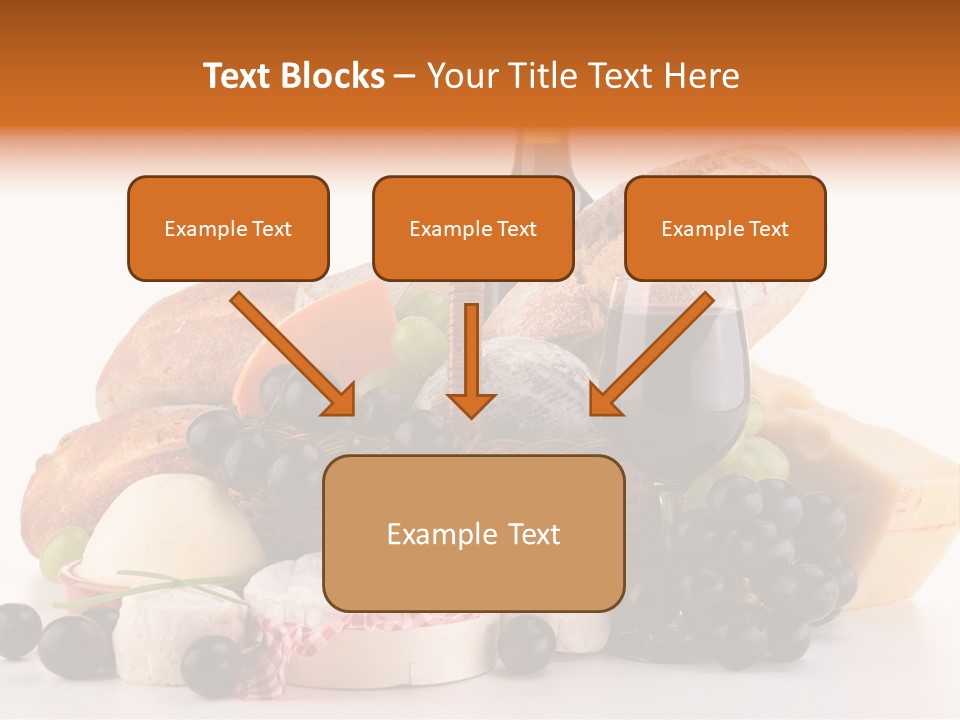 Text Blocks – Your Title Text Here

Example Text

Example Text

Example Text

Example Text